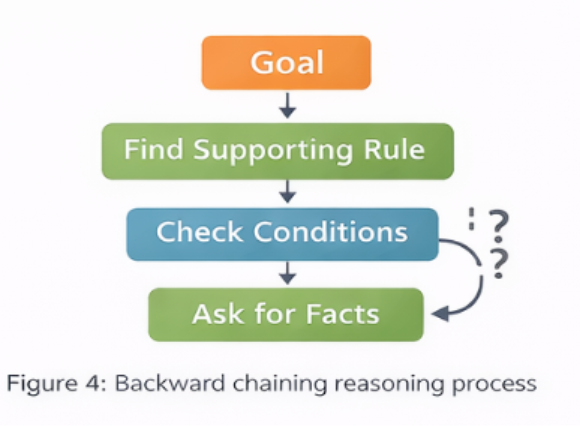 Goal

Find Supporting Rule

Check Conditions

?

?

Ask for Facts

Figure 4: Backward chaining reasoning process